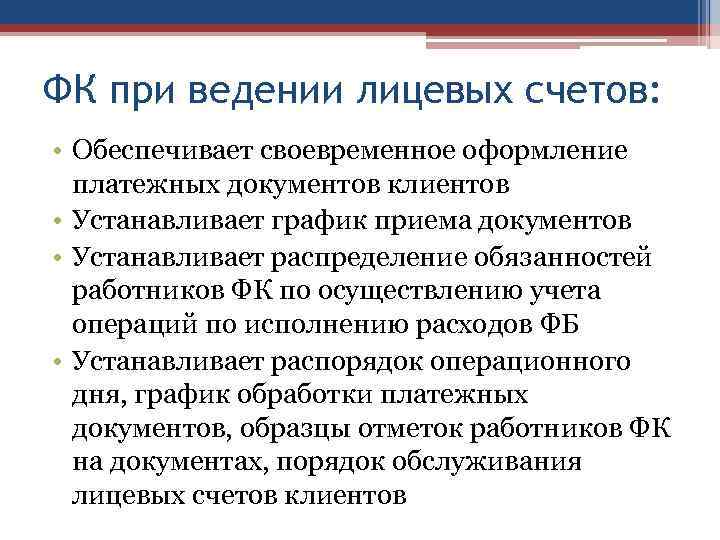 ФК при ведении лицевых счетов:

• Обеспечивает своевременное оформление платежных документов клиентов
• Устанавливает график приема документов
• Устанавливает распределение обязанностей работников ФК по осуществлению учета операций по исполнению расходов ФБ
• Устанавливает распорядок операционного дня, график обработки платежных документов, образцы отметок работников ФК на документах, порядок обслуживания лицевых счетов клиентов